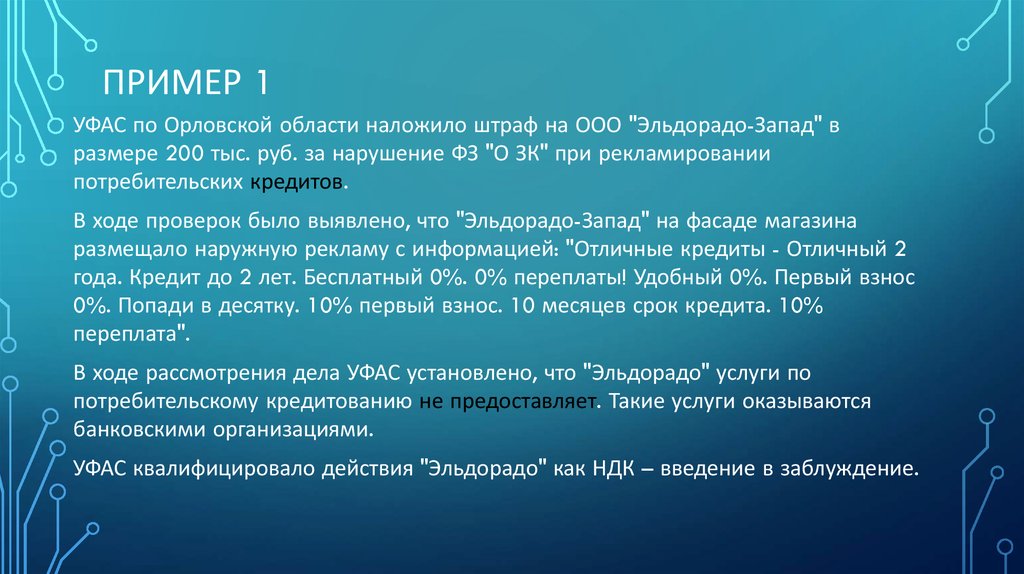 ПРИМЕР 1

УФАС по Орловской области наложило штраф на ООО "Эльдорадо-Запад" в размере 200 тыс. руб. за нарушение ФЗ "О ЗК" при рекламировании потребительских кредитов.

В ходе проверок было выявлено, что "Эльдорадо-Запад" на фасаде магазина размещало наружную рекламу с информацией: "Отличные кредиты - Отличный 2 года. Кредит до 2 лет. Бесплатный 0%. 0% переплаты! Удобный 0%. Первый взнос 0%. Попади в десятку. 10% первый взнос. 10 месяцев срок кредита. 10% переплата".

В ходе рассмотрения дела УФАС установлено, что "Эльдорадо" услуги по потребительскому кредитованию не предоставляет. Такие услуги оказываются банковскими организациями.

УФАС квалифицировало действия "Эльдорадо" как НДК – введение в заблуждение.